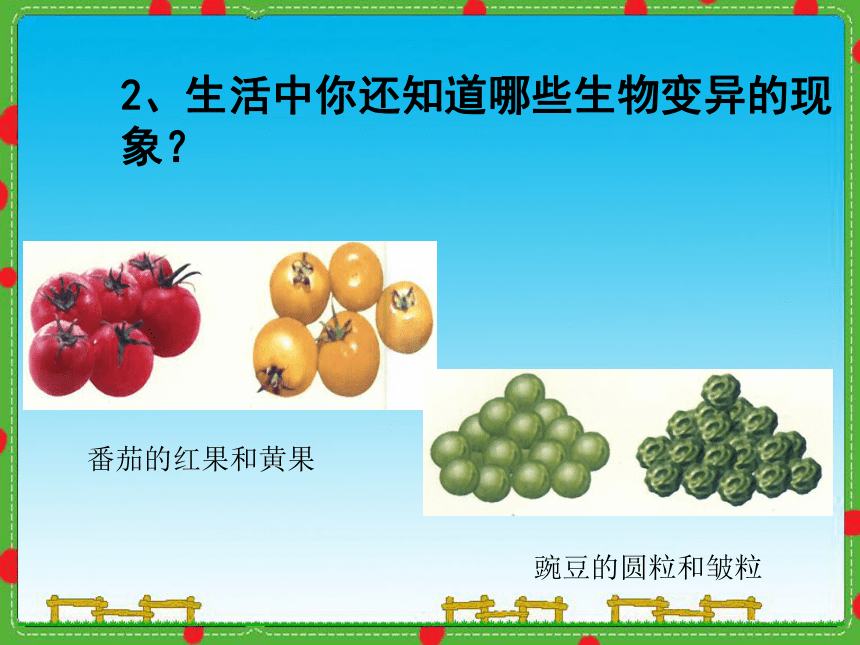 2、生活中你还知道哪些生物变异的现象？

番茄的红果和黄果

豌豆的圆粒和皱粒